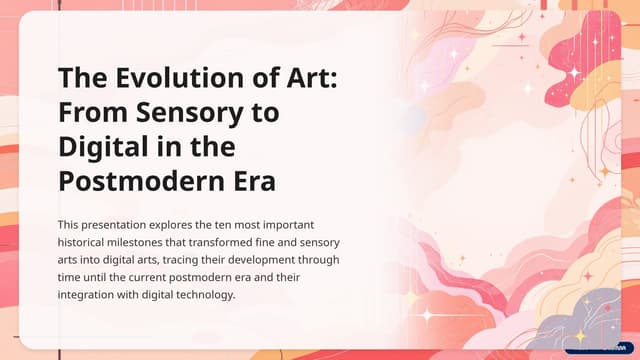 The Evolution of Art: From Sensory to Digital in the Postmodern Era

This presentation explores the ten most important historical milestones that transformed fine and sensory arts into digital arts, tracing their development through time until the current postmodern era and their integration with digital technology.